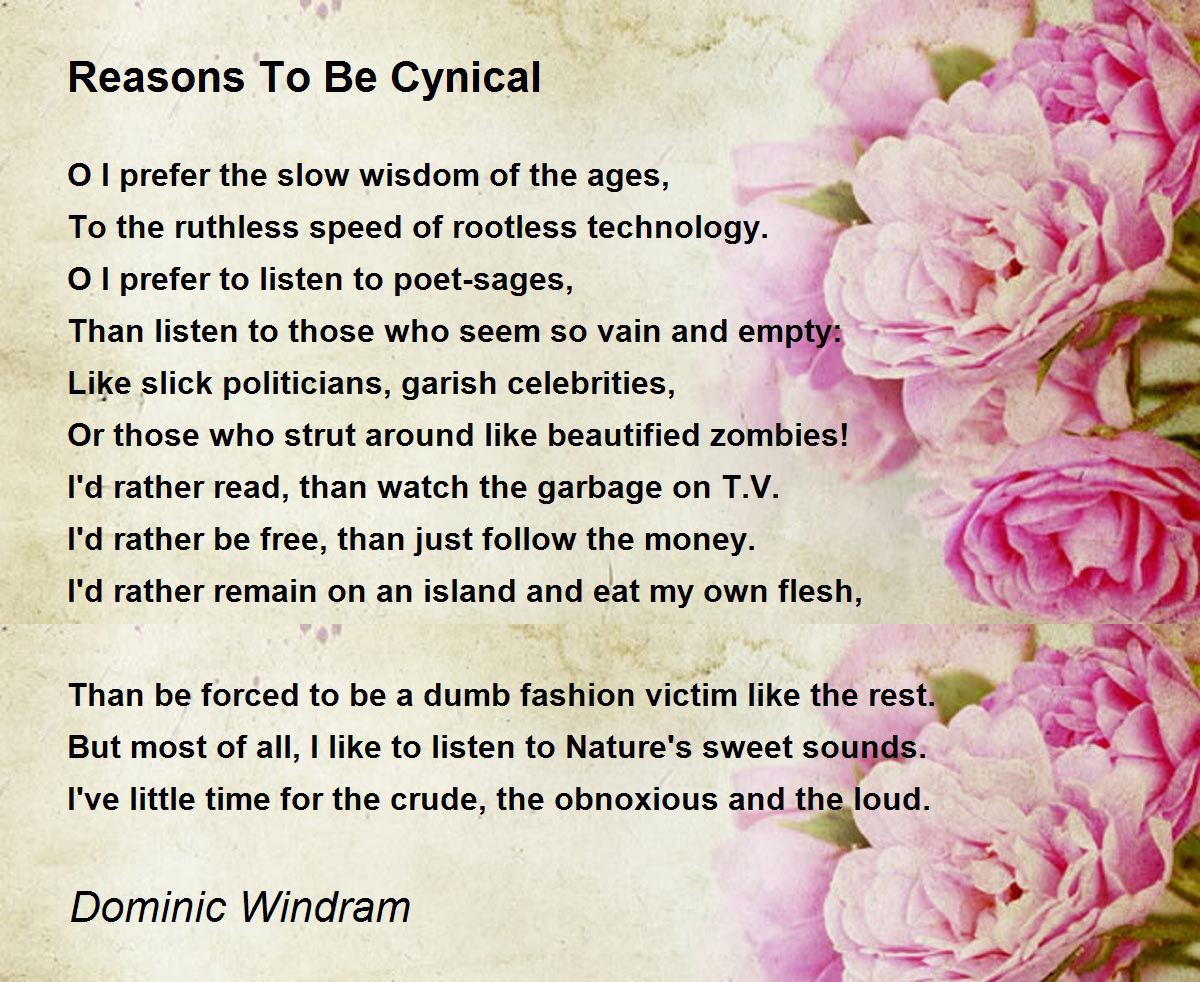 Reasons To Be Cynical

O I prefer the slow wisdom of the ages,
To the ruthless speed of rootless technology.
O I prefer to listen to poet-sages,
Than listen to those who seem so vain and empty:
Like slick politicians, garish celebrities,
Or those who strut around like beautified zombies!
I'd rather read, than watch the garbage on T.V.
I'd rather be free, than just follow the money.
I'd rather remain on an island and eat my own flesh,

Than be forced to be a dumb fashion victim like the rest.
But most of all, I like to listen to Nature's sweet sounds.
I've little time for the crude, the obnoxious and the loud.

Dominic Windram